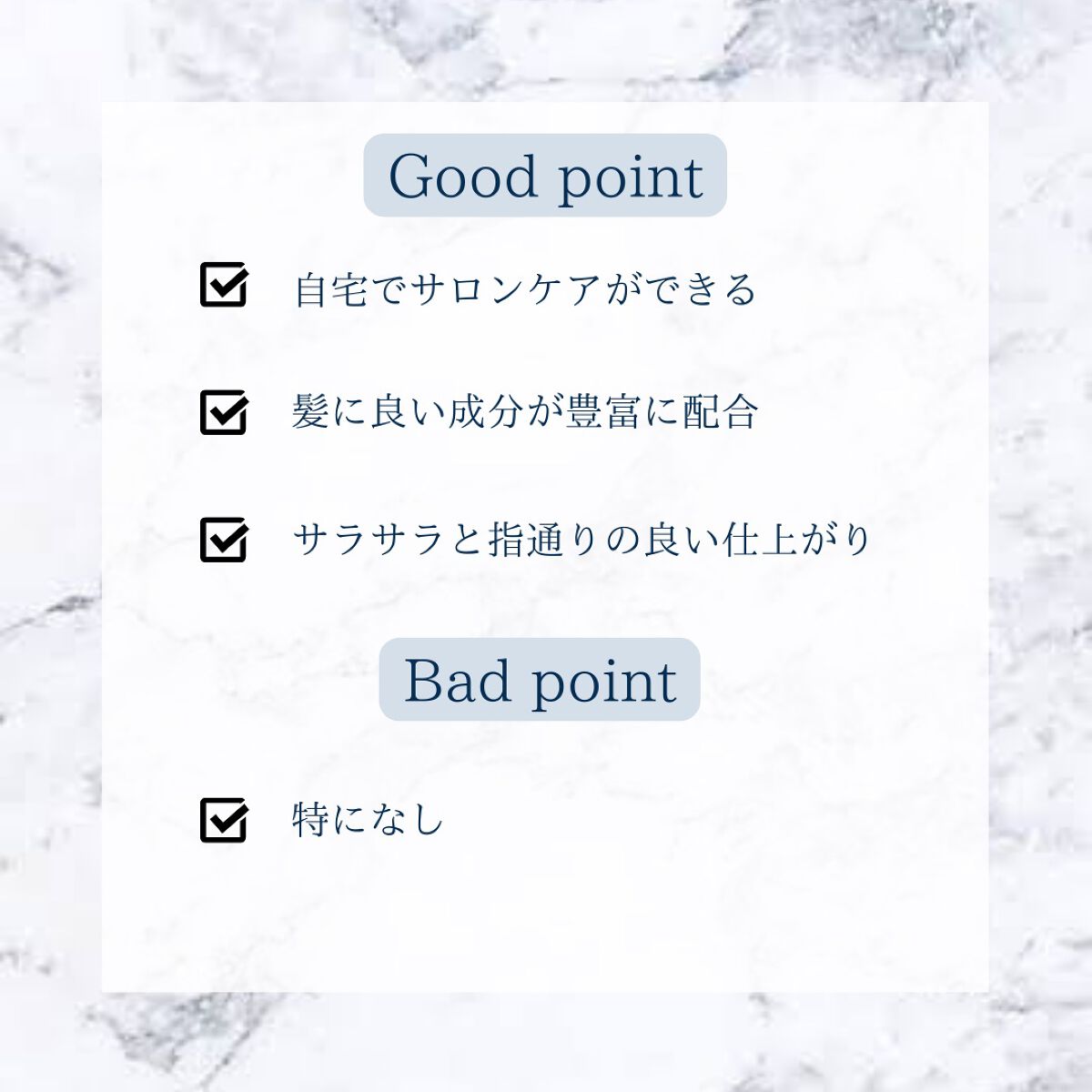 Good point

自宅でサロンケアができる

髪に良い成分が豊富に配合

サラサラと指通りの良い仕上がり

Bad point

特になし